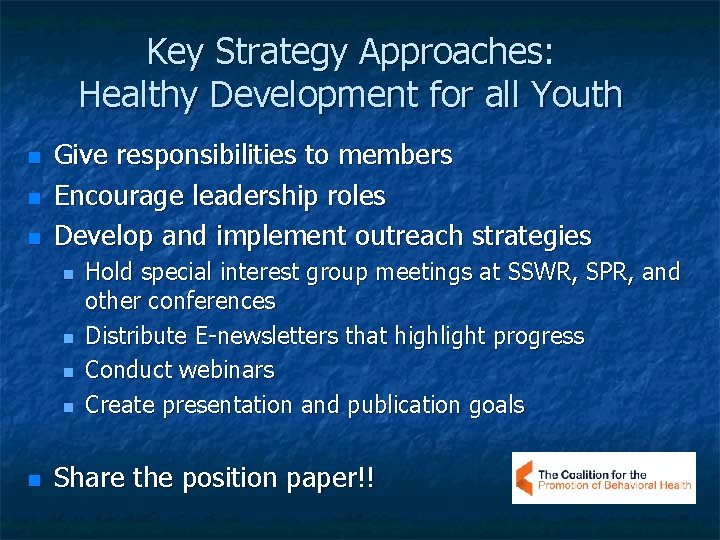 Key Strategy Approaches: Healthy Development for all Youth

- Give responsibilities to members
- Encourage leadership roles
- Develop and implement outreach strategies
  - Hold special interest group meetings at SSWR, SPR, and other conferences
  - Distribute E-newsletters that highlight progress
  - Conduct webinars
  - Create presentation and publication goals
- Share the position paper!!

The Coalition for the Promotion of Behavioral Health